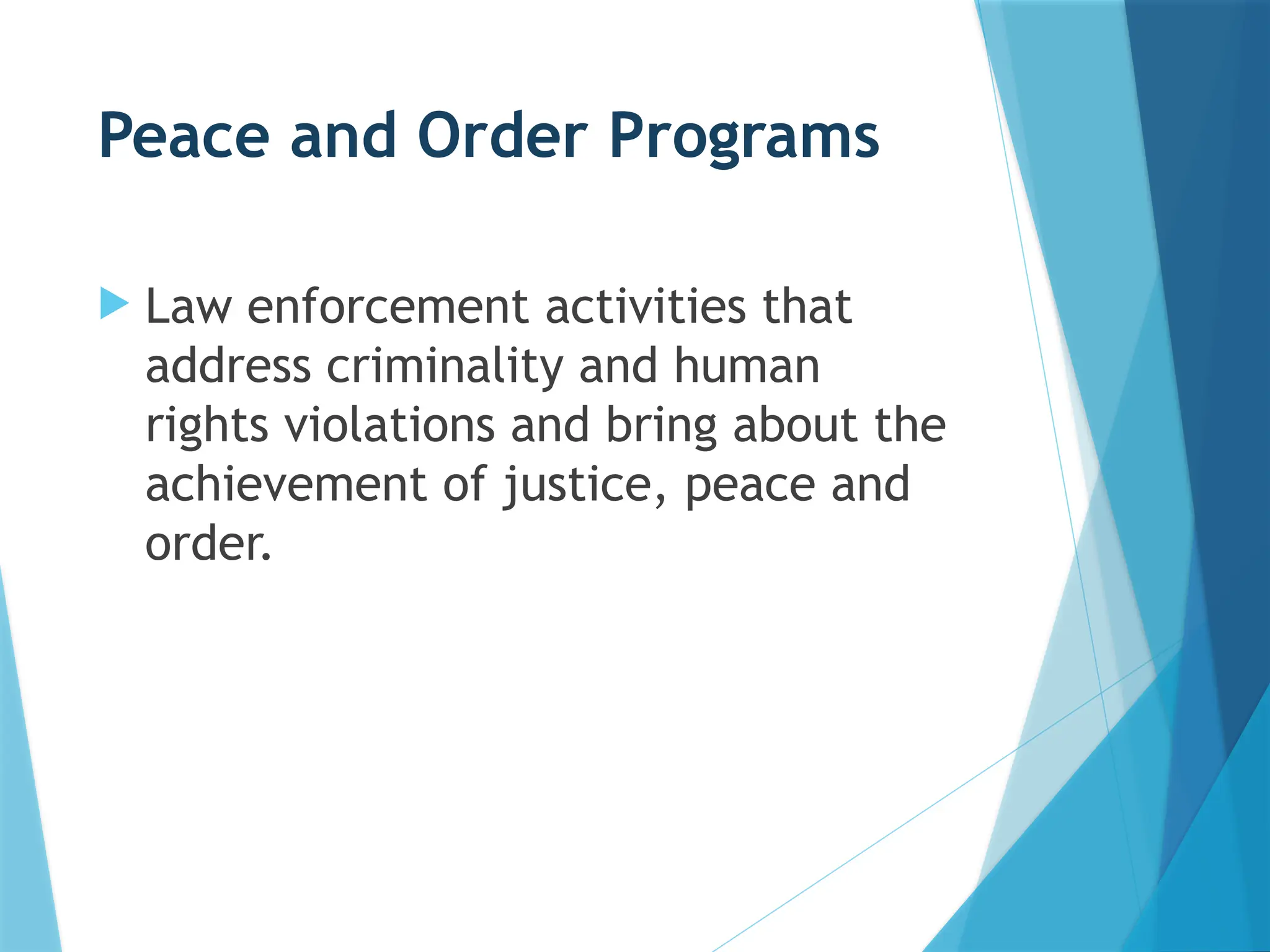 Peace and Order Programs

Law enforcement activities that address criminality and human rights violations and bring about the achievement of justice, peace and order.